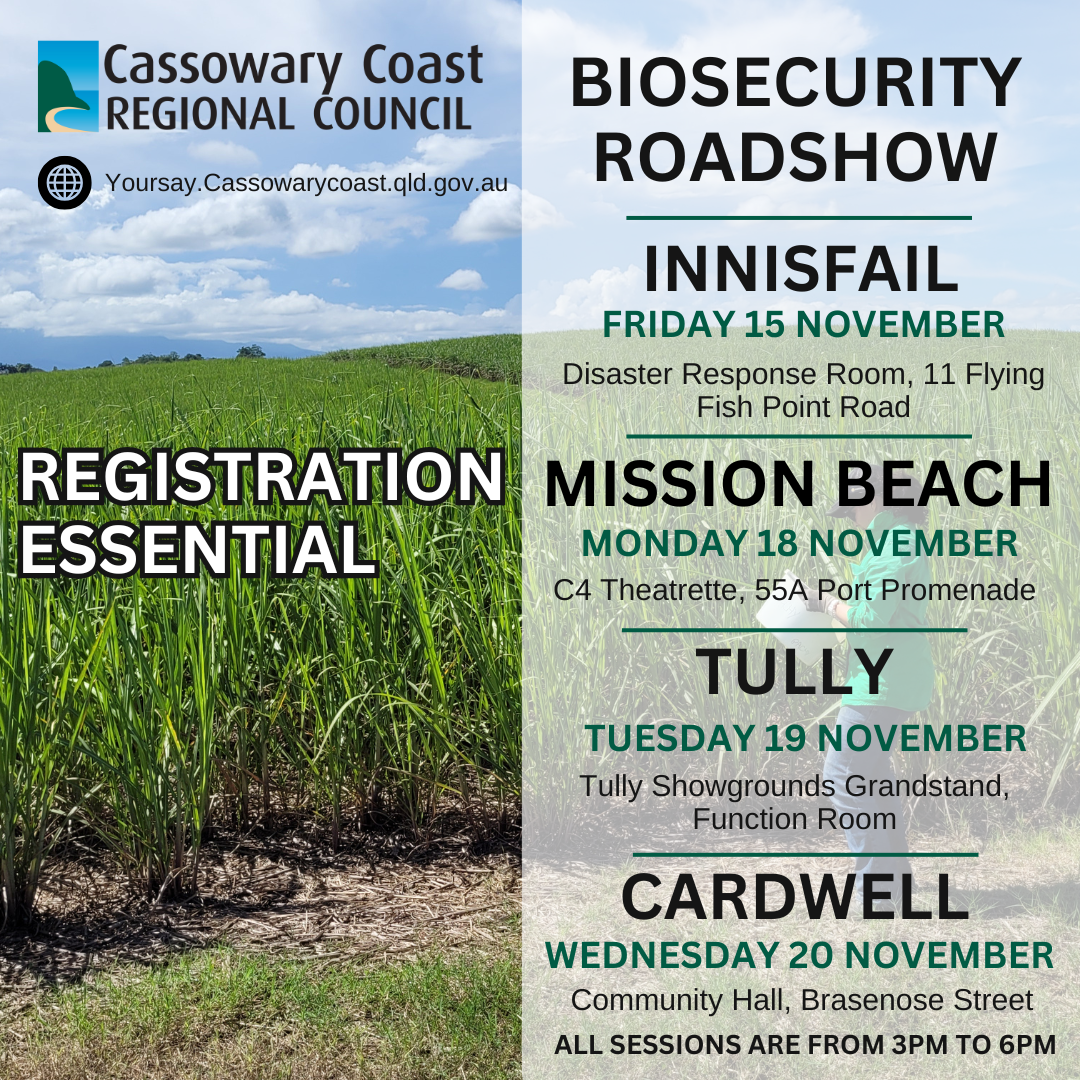 Cassowary Coast
REGIONAL COUNCIL

Yoursay.Cassowarycoast.qld.gov.au

REGISTRATION ESSENTIAL

BIOSECURITY ROADSHOW

INNISFAIL
FRIDAY 15 NOVEMBER
Disaster Response Room, 11 Flying Fish Point Road

MISSION BEACH
MONDAY 18 NOVEMBER
C4 Theatrette, 55A Port Promenade

TULLY
TUESDAY 19 NOVEMBER
Tully Showgrounds Grandstand, Function Room

CARDWELL
WEDNESDAY 20 NOVEMBER
Community Hall, Brasenose Street

ALL SESSIONS ARE FROM 3PM TO 6PM